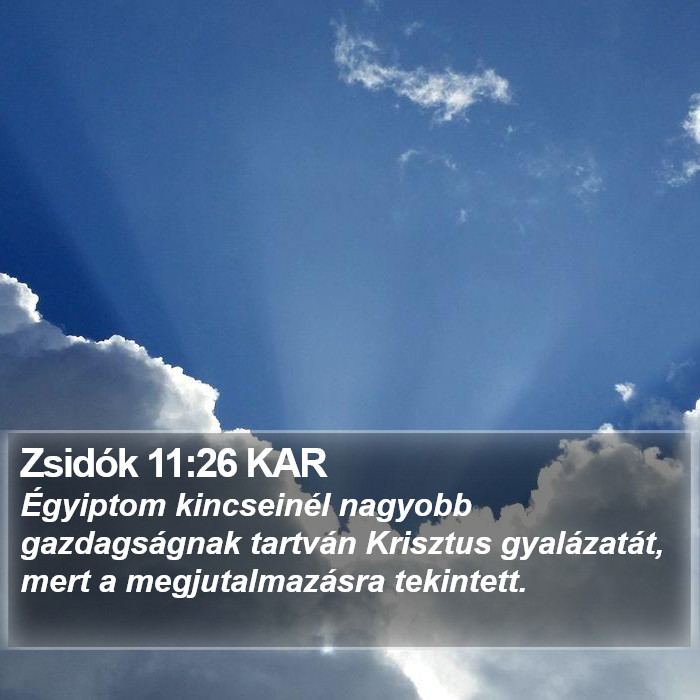 Zsidók 11:26 KAR
Égyiptom kincseinél nagyobb gazdagságnak tartván Krisztus gyalázatát, mert a megjutalmazásra tekintett.